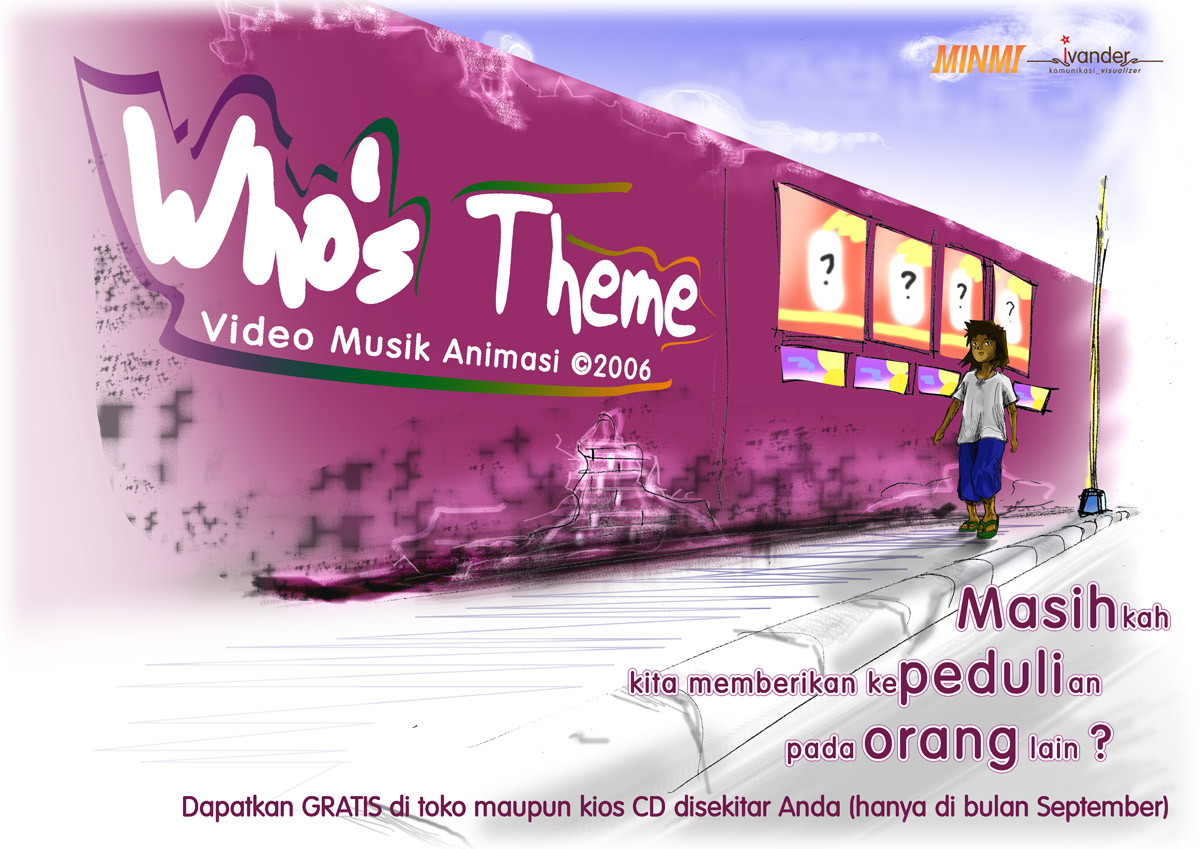 MINMI ivander komunikasi_visualizer

Who's Theme
Video Musik Animasi ©2006

?
?
?
?

Masihkah kita memberikan kepedulian pada orang lain ?

Dapatkan GRATIS di toko maupun kios CD disekitar Anda (hanya di bulan September)